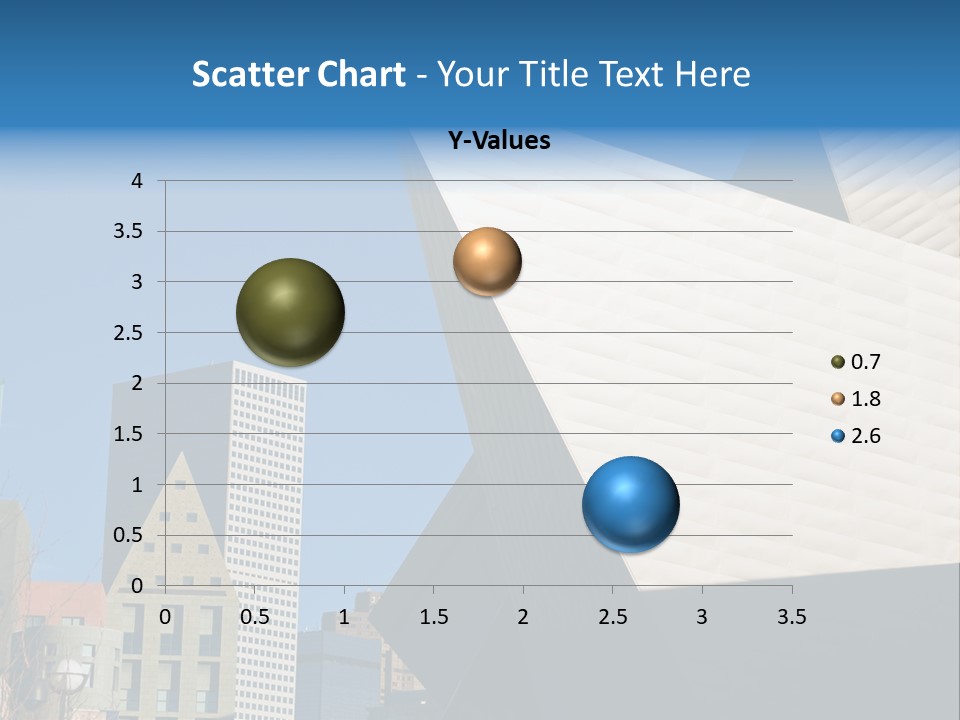 Scatter Chart - Your Title Text Here

Y-Values

4
3.5
3
2.5
2
1.5
1
0.5
0

0 0.5 1 1.5 2 2.5 3 3.5

0.7
1.8
2.6